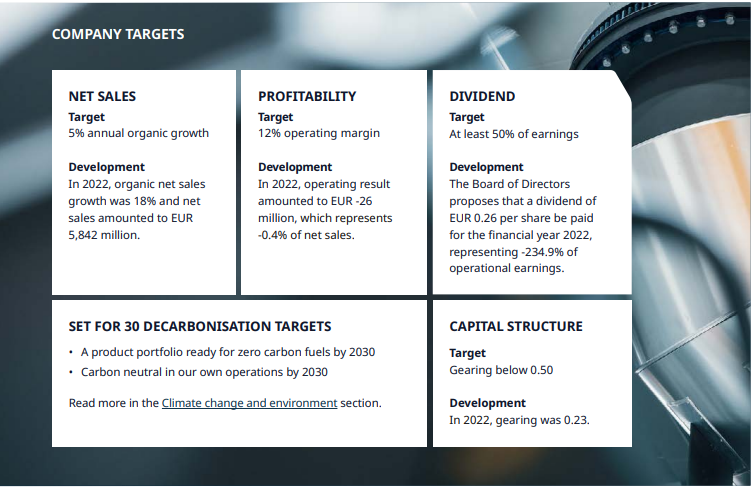 COMPANY TARGETS

NET SALES
Target
5% annual organic growth

Development
In 2022, organic net sales growth was 18% and net sales amounted to EUR 5,842 million.

PROFITABILITY
Target
12% operating margin

Development
In 2022, operating result amounted to EUR -26 million, which represents -0.4% of net sales.

DIVIDEND
Target
At least 50% of earnings

Development
The Board of Directors proposes that a dividend of EUR 0.26 per share be paid for the financial year 2022, representing -234.9% of operational earnings.

SET FOR 30 DECARBONISATION TARGETS
• A product portfolio ready for zero carbon fuels by 2030
• Carbon neutral in our own operations by 2030

Read more in the Climate change and environment section.

CAPITAL STRUCTURE
Target
Gearing below 0.50

Development
In 2022, gearing was 0.23.